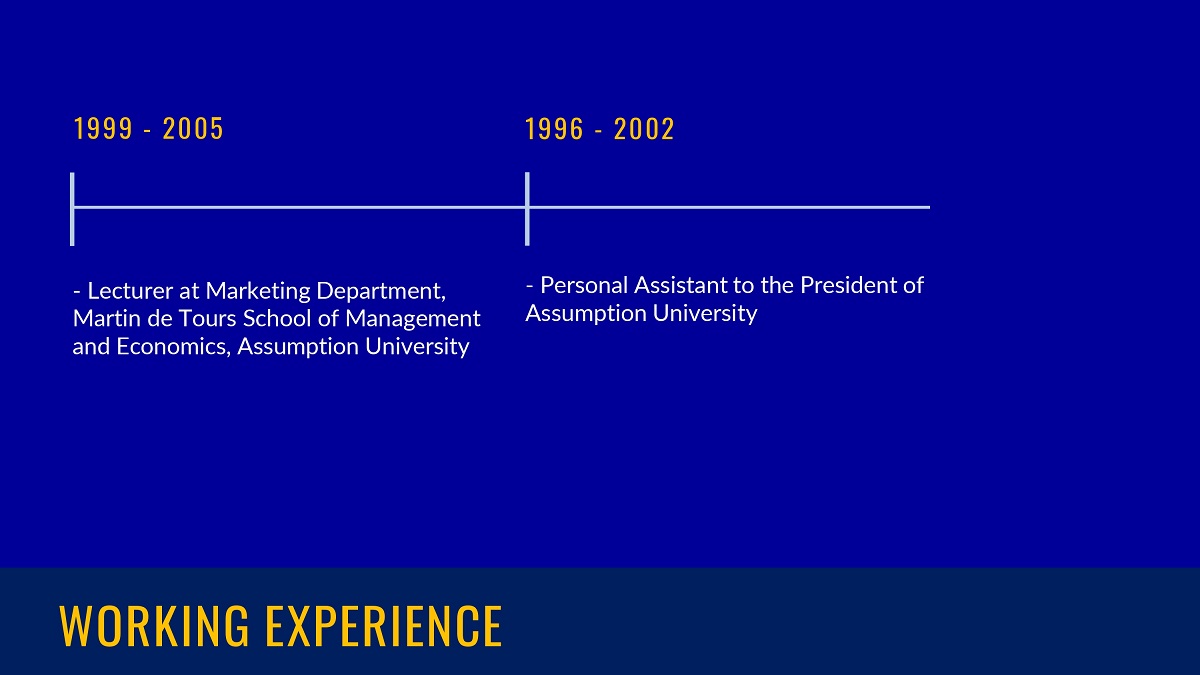 1999 - 2005

- Lecturer at Marketing Department, Martin de Tours School of Management and Economics, Assumption University

1996 - 2002

- Personal Assistant to the President of Assumption University

WORKING EXPERIENCE